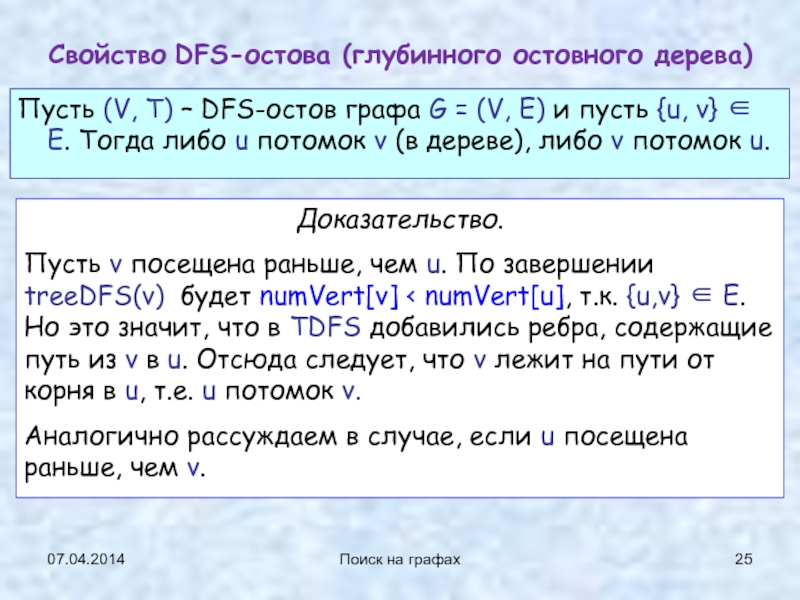 Свойство DFS-остова (глубинного остовного дерева)

Пусть (V, T) – DFS-остов графа G = (V, E) и пусть {u, v} ∈ E. Тогда либо u потомок v (в дереве), либо v потомок u.

Доказательство.

Пусть v посещена раньше, чем u. По завершении treeDFS(v) будет numVert[v] < numVert[u], т.к. {u,v} ∈ E. Но это значит, что в TDFS добавились ребра, содержащие путь из v в u. Отсюда следует, что v лежит на пути от корня в u, т.е. u потомок v.

Аналогично рассуждаем в случае, если u посещена раньше, чем v.

07.04.2014

Поиск на графах

25